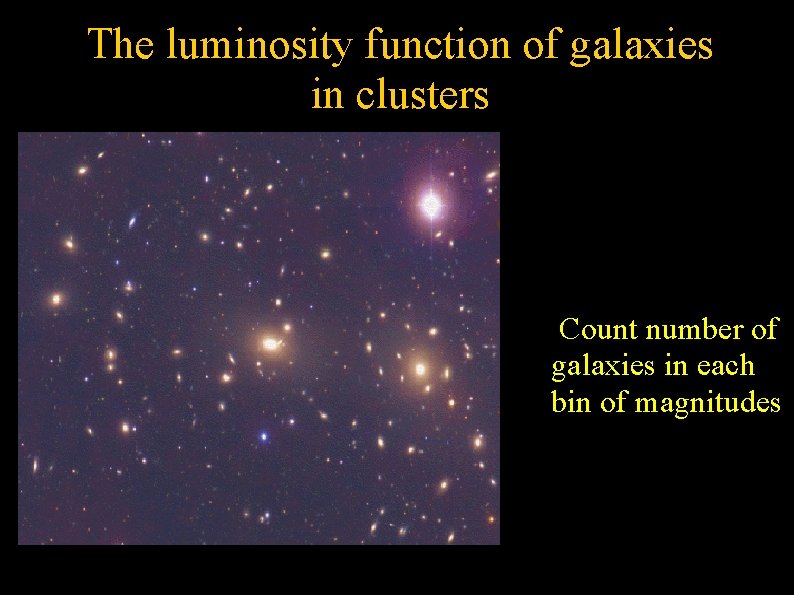 The luminosity function of galaxies in clusters

Count number of galaxies in each bin of magnitudes